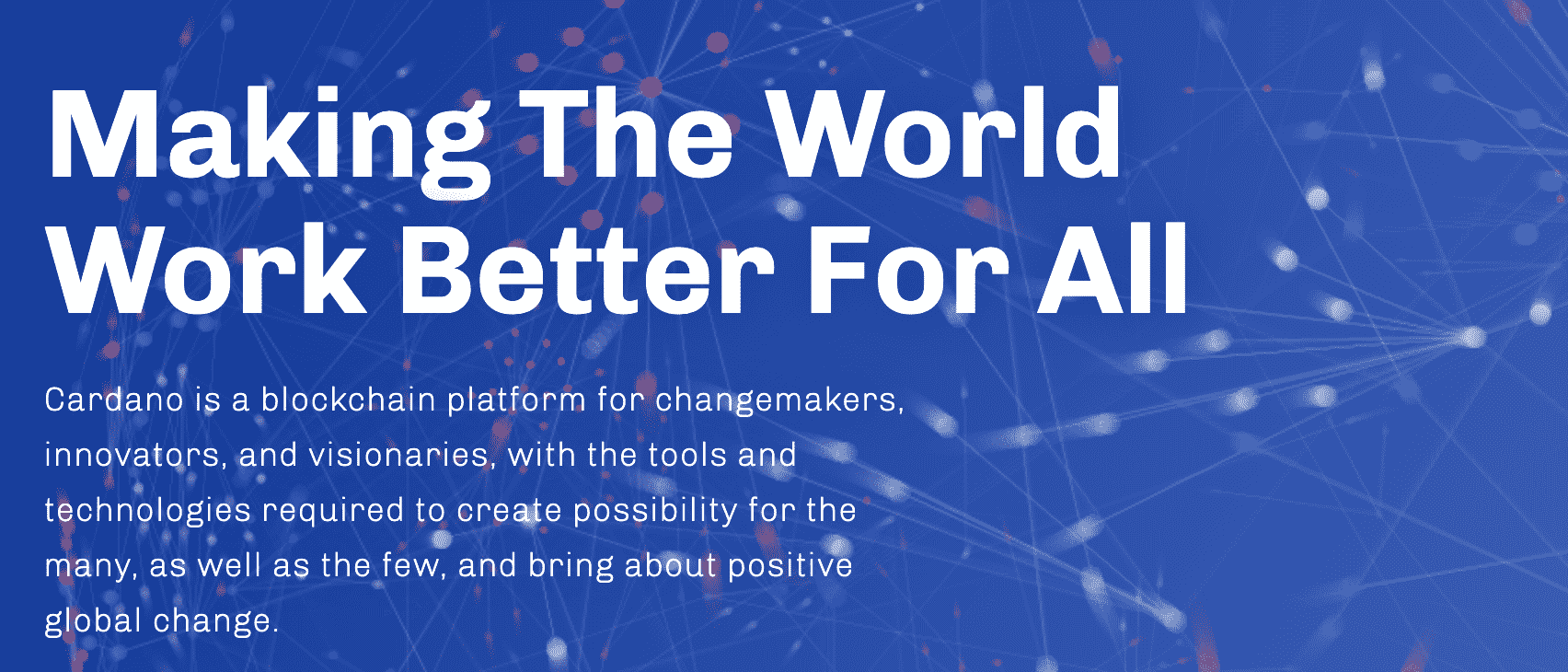 Making The World Work Better For All

Cardano is a blockchain platform for changemakers, innovators, and visionaries, with the tools and technologies required to create possibility for the many, as well as the few, and bring about positive global change.